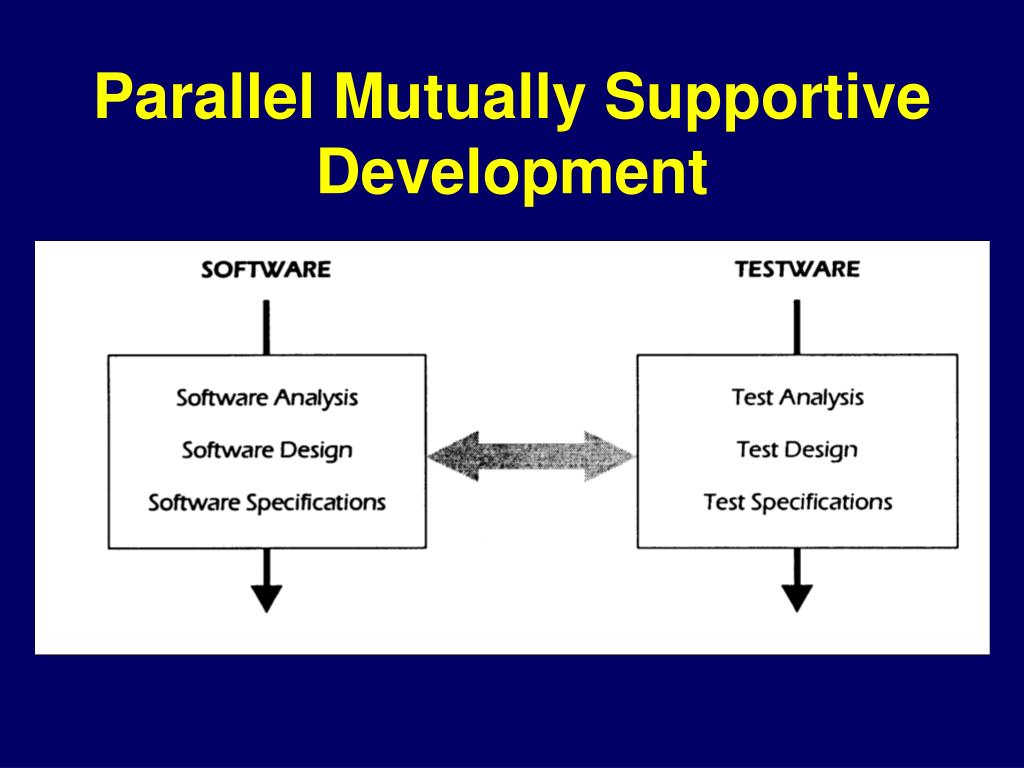 Parallel Mutually Supportive Development

SOFTWARE

Software Analysis
Software Design
Software Specifications

TESTWARE

Test Analysis
Test Design
Test Specifications